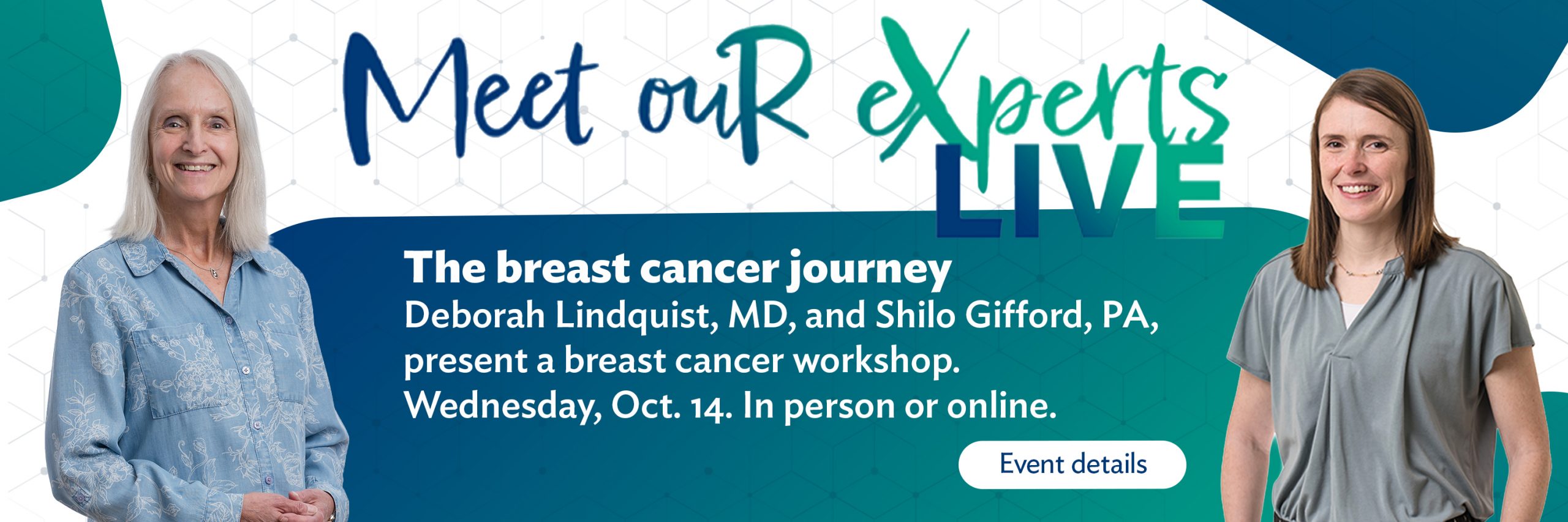 Meet ouR eXperts LIVE

The breast cancer journey
Deborah Lindquist, MD, and Shilo Gifford, PA, present a breast cancer workshop. Wednesday, Oct. 14. In person or online.

Event details